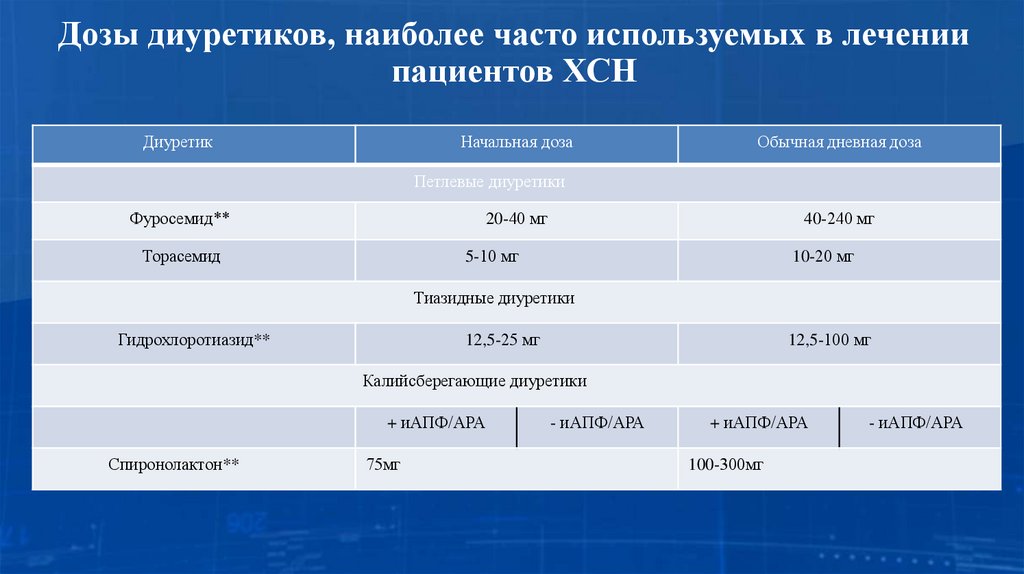 Дозы диуретиков, наиболее часто используемых в лечении пациентов ХСН

| Диуретик | Начальная доза | | Обычная дневная доза | |
|---|---|---|---|---|
| Петлевые диуретики | | | | |
| Фуросемид** | 20-40 мг | | 40-240 мг | |
| Торасемид | 5-10 мг | | 10-20 мг | |
| Тиазидные диуретики | | | | |
| Гидрохлоротиазид** | 12,5-25 мг | | 12,5-100 мг | |
| Калийсберегающие диуретики | | | | |
| | + иАПФ/АРА | - иАПФ/АРА | + иАПФ/АРА | - иАПФ/АРА |
| Спиронолактон** | 75мг | | 100-300мг | |